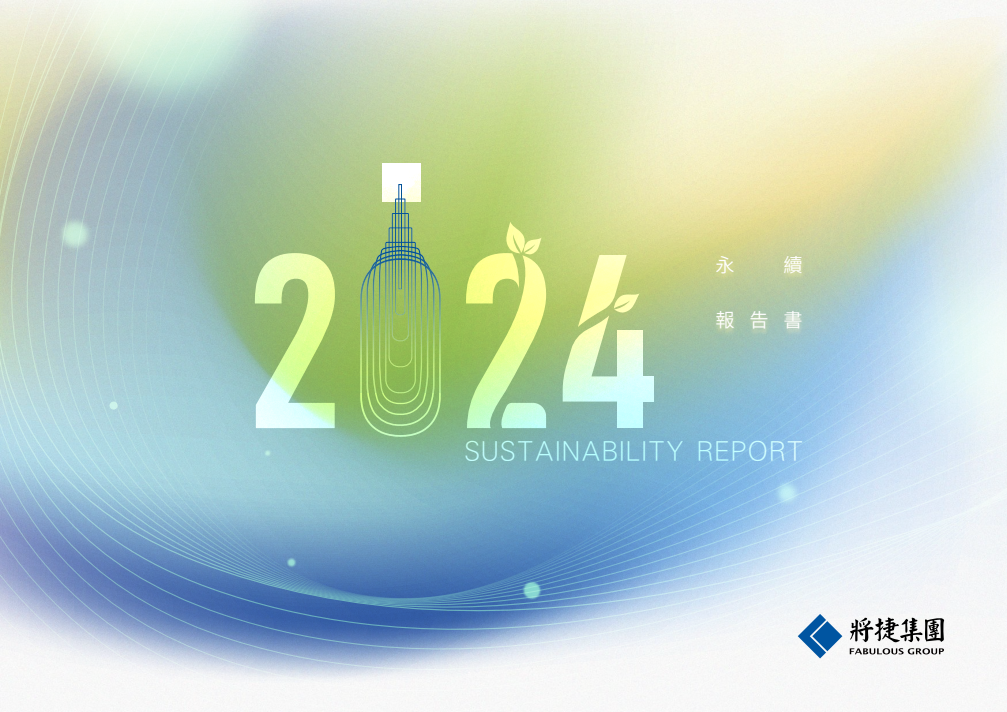 2024

永續

報告書

SUSTAINABILITY REPORT

將捷集團
FABULOUS GROUP